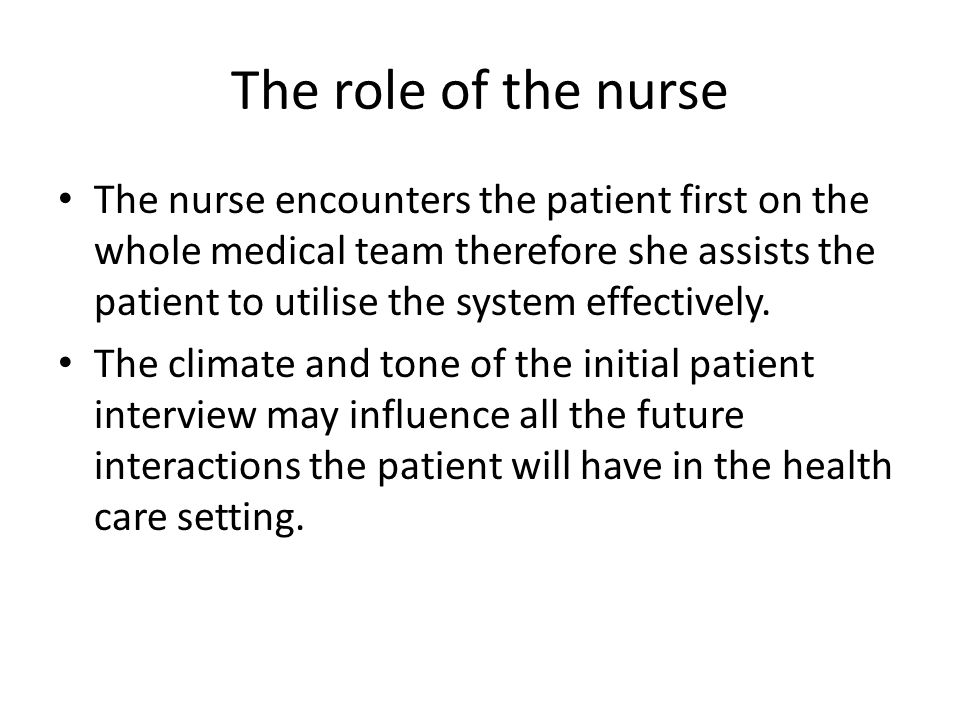 The role of the nurse

• The nurse encounters the patient first on the whole medical team therefore she assists the patient to utilise the system effectively.
• The climate and tone of the initial patient interview may influence all the future interactions the patient will have in the health care setting.